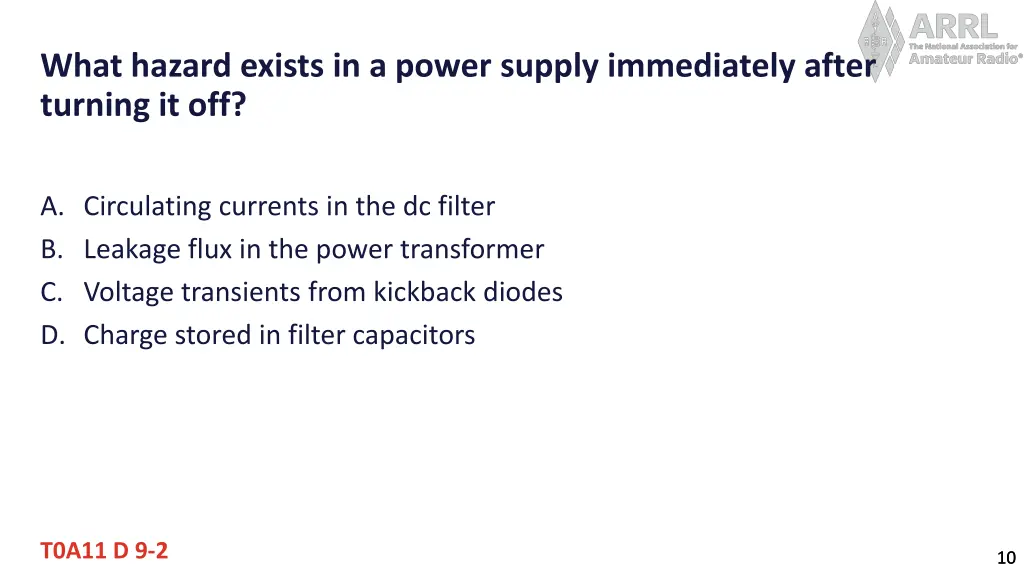 ARRL
The National Association for
Amateur Radio®

What hazard exists in a power supply immediately after turning it off?

A. Circulating currents in the dc filter
B. Leakage flux in the power transformer
C. Voltage transients from kickback diodes
D. Charge stored in filter capacitors

T0A11 D 9-2

10